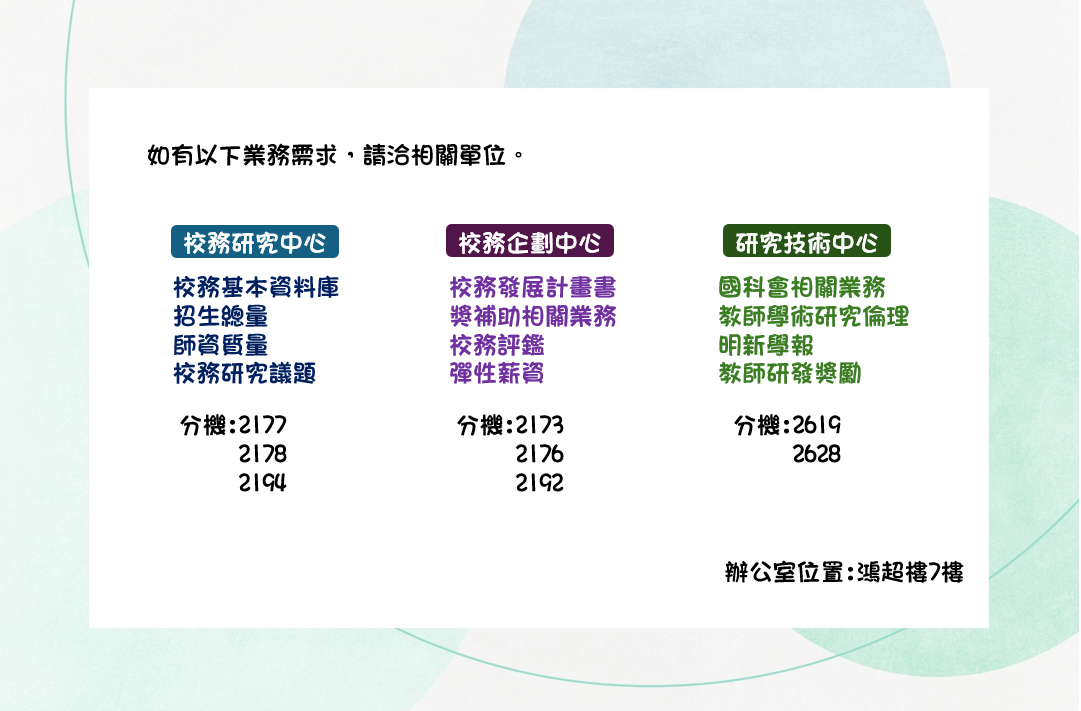 如有以下業務需求，請洽相關單位。

校務研究中心

校務基本資料庫
招生總量
師資質量
校務研究議題

分機:2177
2178
2194

校務企劃中心

校務發展計畫書
獎補助相關業務
校務評鑑
彈性薪資

分機:2173
2176
2192

研究技術中心

國科會相關業務
教師學術研究倫理
明新學報
教師研發獎勵

分機:2619
2628

辦公室位置:鴻超樓7樓